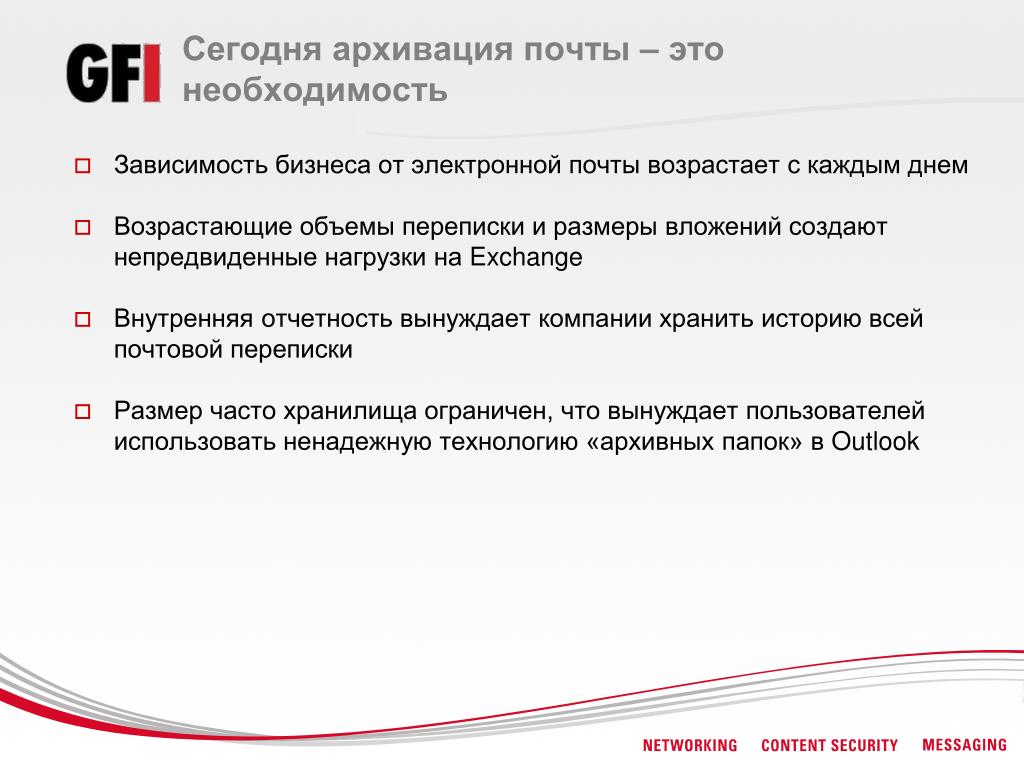 GFI

Сегодня архивация почты – это необходимость

Зависимость бизнеса от электронной почты возрастает с каждым днем

Возрастающие объемы переписки и размеры вложений создают непредвиденные нагрузки на Exchange

Внутренняя отчетность вынуждает компании хранить историю всей почтовой переписки

Размер часто хранилища ограничен, что вынуждает пользователей использовать ненадежную технологию «архивных папок» в Outlook

NETWORKING CONTENT SECURITY MESSAGING